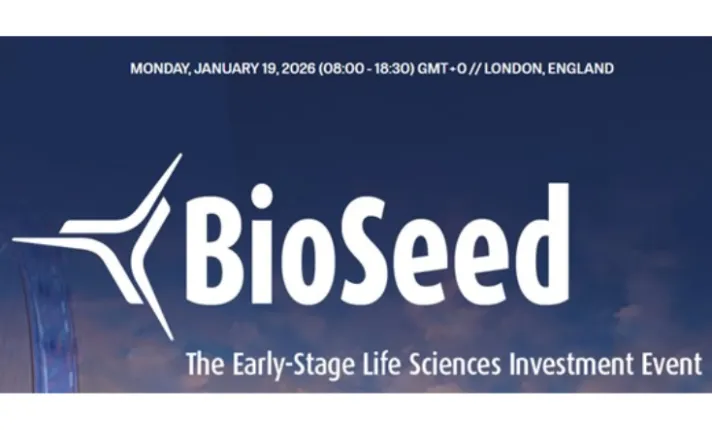 MONDAY, JANUARY 19, 2026 (08:00 - 18:30) GMT+0 // LONDON, ENGLAND

BioSeed

The Early-Stage Life Sciences Investment Event